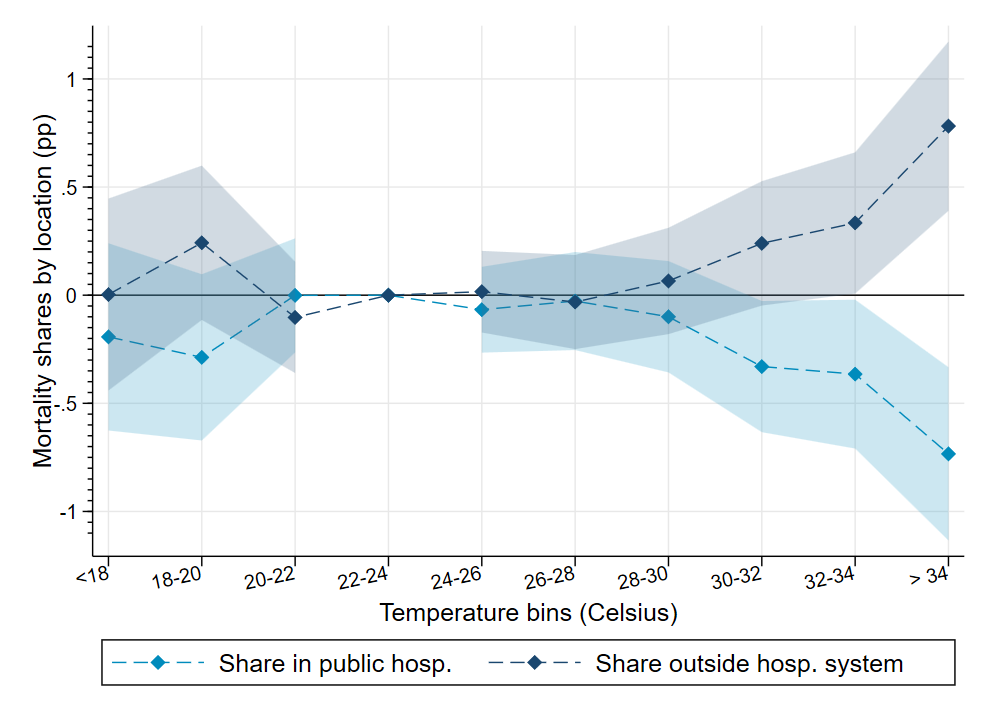 Mortality shares by location (pp)

1
.5
0
-.5
-1

<18
18-20
20-22
22-24
24-26
26-28
28-30
30-32
32-34
> 34

Temperature bins (Celsius)

Share in public hosp.
Share outside hosp. system